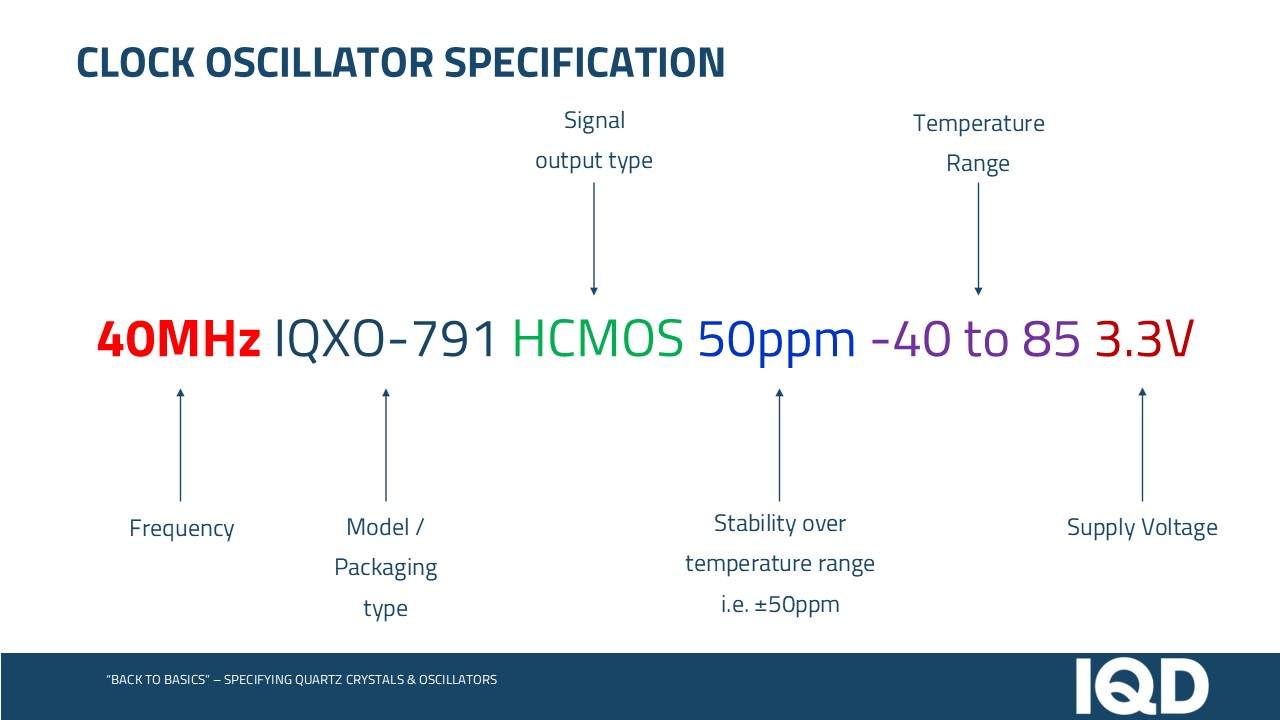 CLOCK OSCILLATOR SPECIFICATION

Signal output type

Temperature Range

40MHz IQXO-791 HCMOS 50ppm -40 to 85 3.3V

Frequency

Model / Packaging type

Stability over temperature range i.e. ±50ppm

Supply Voltage

"BACK TO BASICS" – SPECIFYING QUARTZ CRYSTALS & OSCILLATORS

IQD